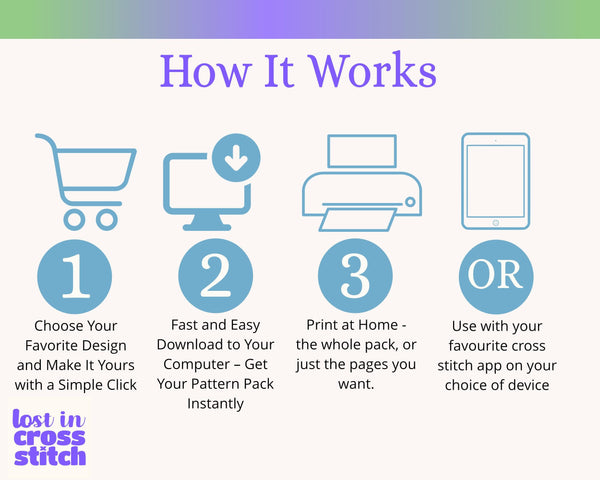 How It Works

1

Choose Your Favorite Design and Make It Yours with a Simple Click

2

Fast and Easy Download to Your Computer – Get Your Pattern Pack Instantly

3

Print at Home - the whole pack, or just the pages you want.

OR

Use with your favourite cross stitch app on your choice of device

lost in cross stitch